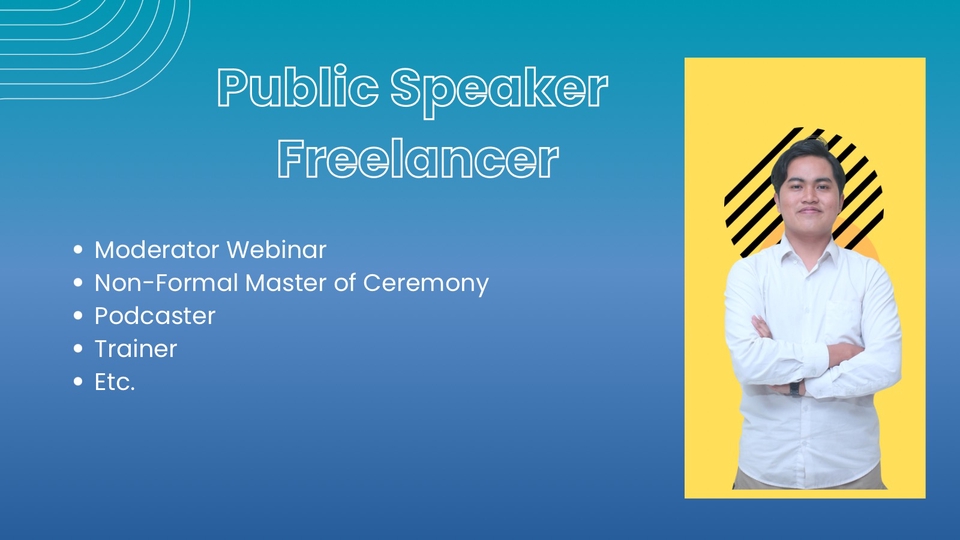 Public Speaker Freelancer

- Moderator Webinar
- Non-Formal Master of Ceremony
- Podcaster
- Trainer
- Etc.